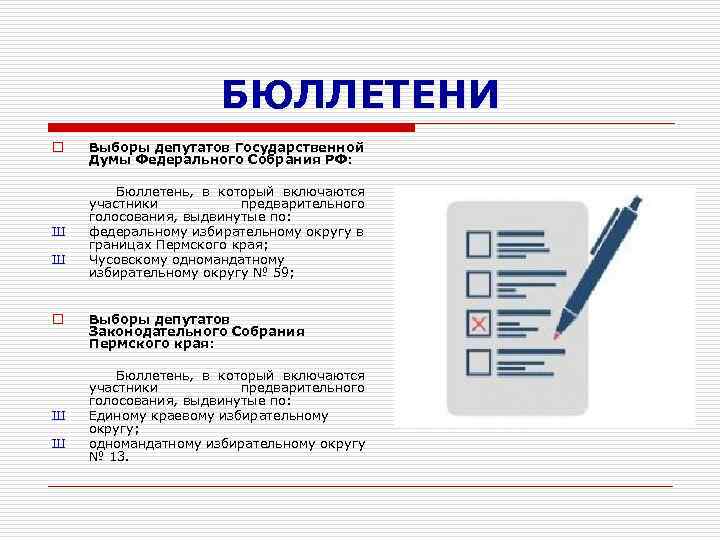 БЮЛЛЕТЕНИ

□ Выборы депутатов Государственной Думы Федерального Собрания РФ:

Бюллетень, в который включаются участники предварительного голосования, выдвинутые по:

Ш федеральному избирательному округу в границах Пермского края;

Ш Чусовскому одномандатному избирательному округу № 59;

□ Выборы депутатов Законодательного Собрания Пермского края:

Бюллетень, в который включаются участники предварительного голосования, выдвинутые по:

Ш Единому краевому избирательному округу;

Ш одномандатному избирательному округу № 13.